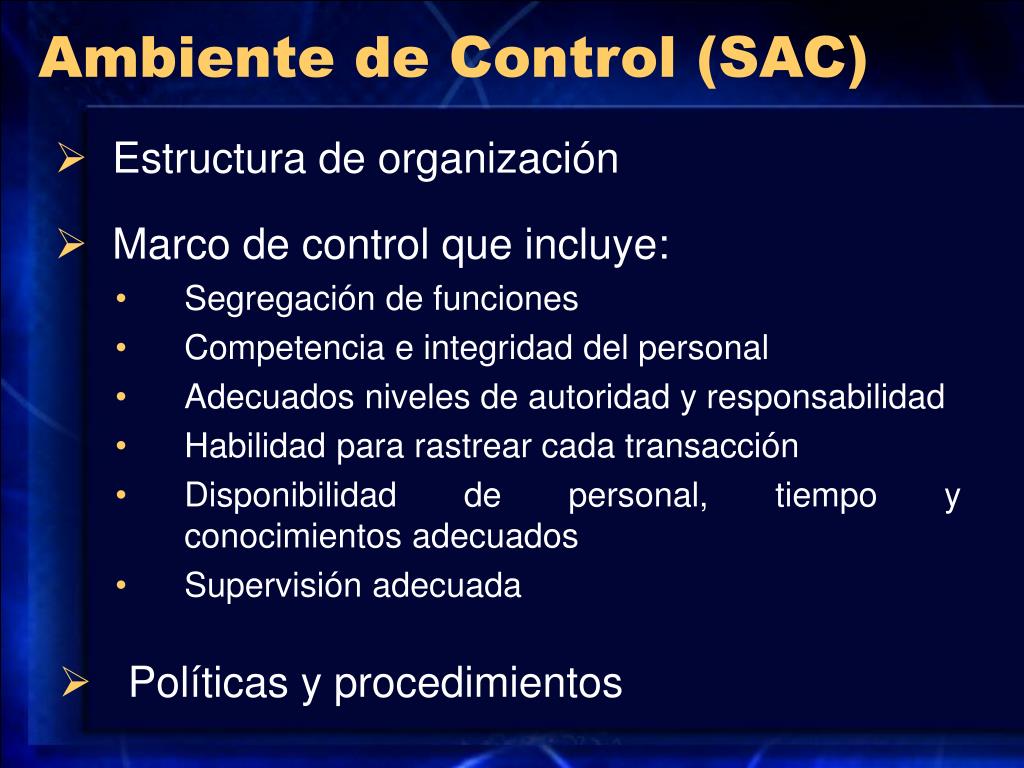 Ambiente de Control (SAC)

➢ Estructura de organización

➢ Marco de control que incluye:
• Segregación de funciones
• Competencia e integridad del personal
• Adecuados niveles de autoridad y responsabilidad
• Habilidad para rastrear cada transacción
• Disponibilidad de personal, tiempo y conocimientos adecuados
• Supervisión adecuada

➢ Políticas y procedimientos